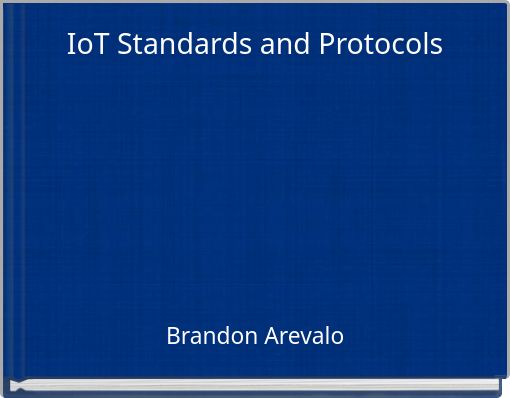 IoT Standards and Protocols

Brandon Arevalo